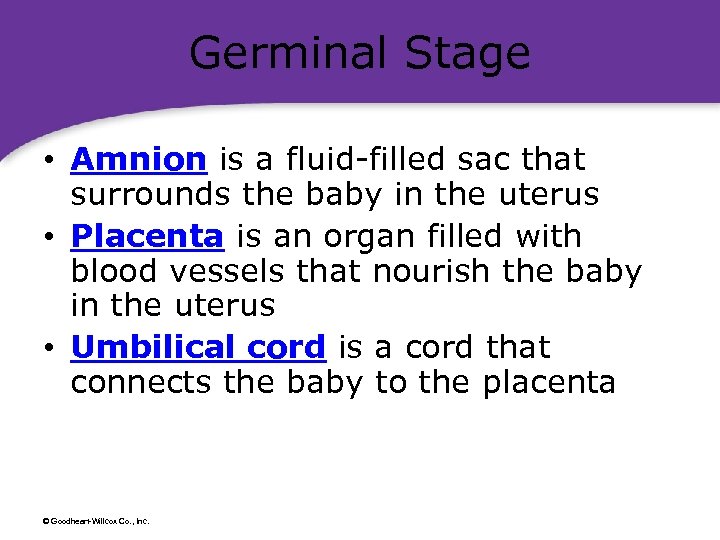 Germinal Stage

• Amnion is a fluid-filled sac that surrounds the baby in the uterus
• Placenta is an organ filled with blood vessels that nourish the baby in the uterus
• Umbilical cord is a cord that connects the baby to the placenta

© Goodheart-Willcox Co., Inc.